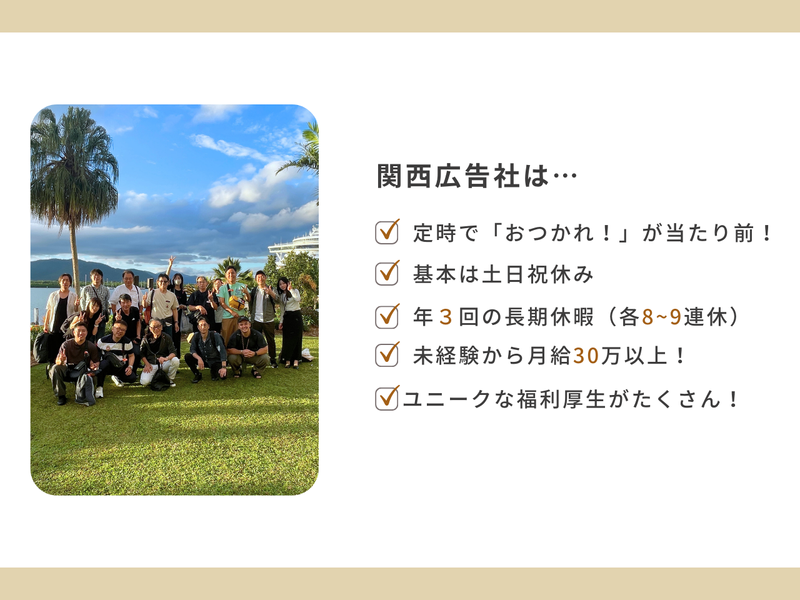 関西広告社は…

定時で「おつかれ！」が当たり前！

基本は土日祝休み

年3回の長期休暇（各8~9連休）

未経験から月給30万以上！

ユニークな福利厚生がたくさん！